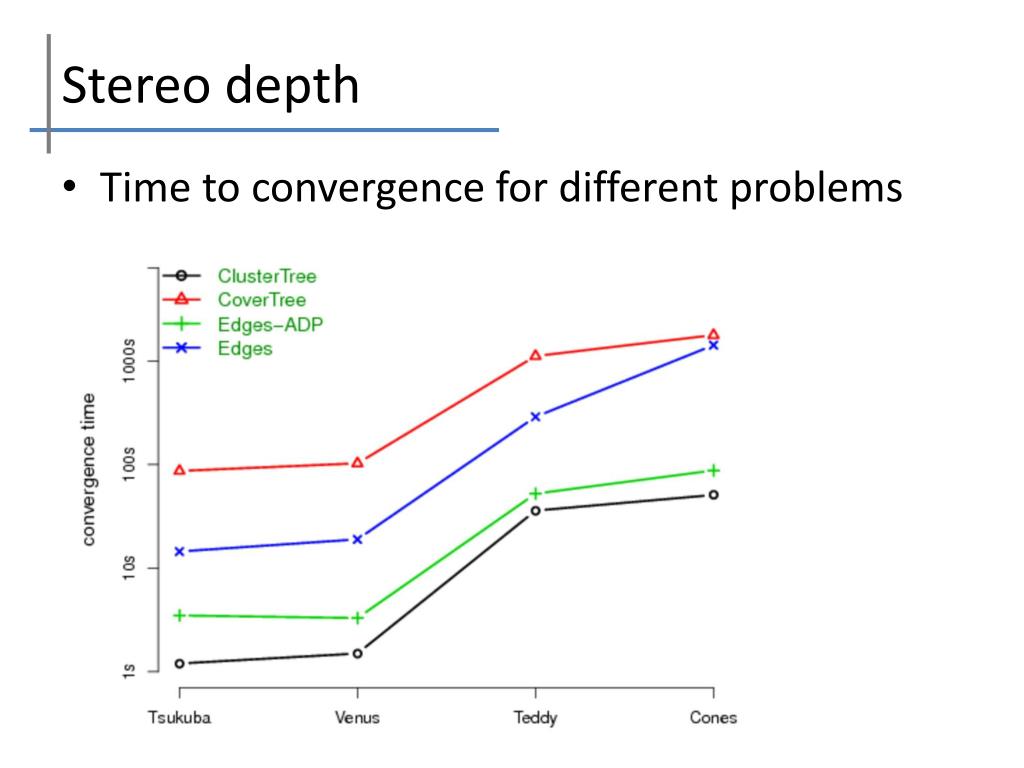 Stereo depth

• Time to convergence for different problems

ClusterTree
CoverTree
Edges–ADP
Edges

convergence time

1000s
100s
10s
1s

Tsukuba
Venus
Teddy
Cones